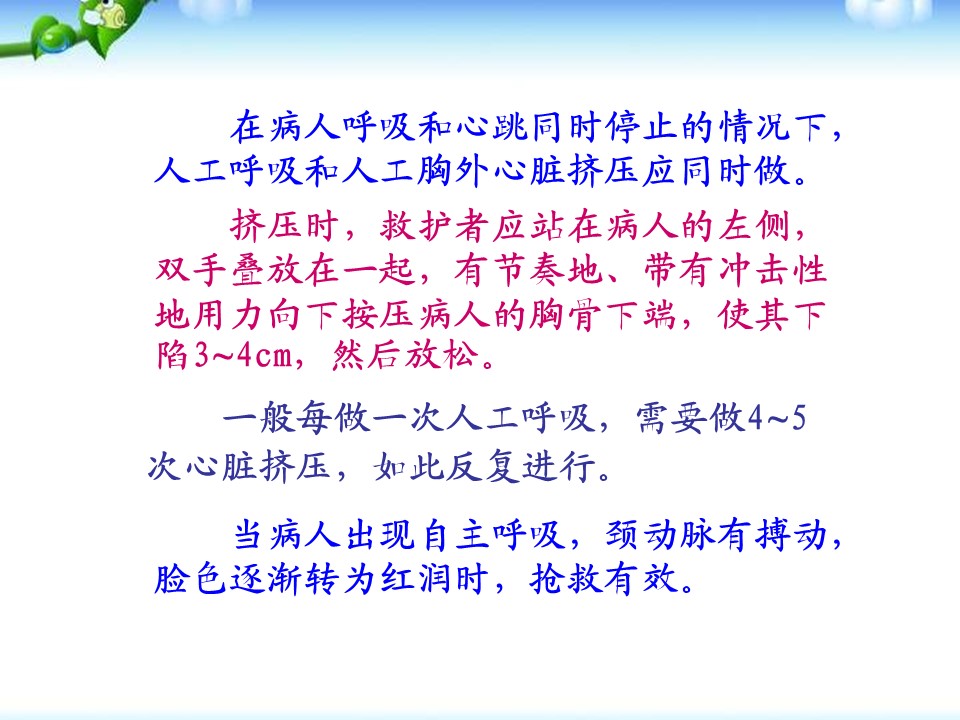 在病人呼吸和心跳同时停止的情况下，人工呼吸和人工胸外心脏挤压应同时做。

挤压时，救护者应站在病人的左侧，双手叠放在一起，有节奏地、带有冲击性地用力向下按压病人的胸骨下端，使其下陷3~4cm，然后放松。

一般每做一次人工呼吸，需要做4~5次心脏挤压，如此反复进行。

当病人出现自主呼吸，颈动脉有搏动，脸色逐渐转为红润时，抢救有效。